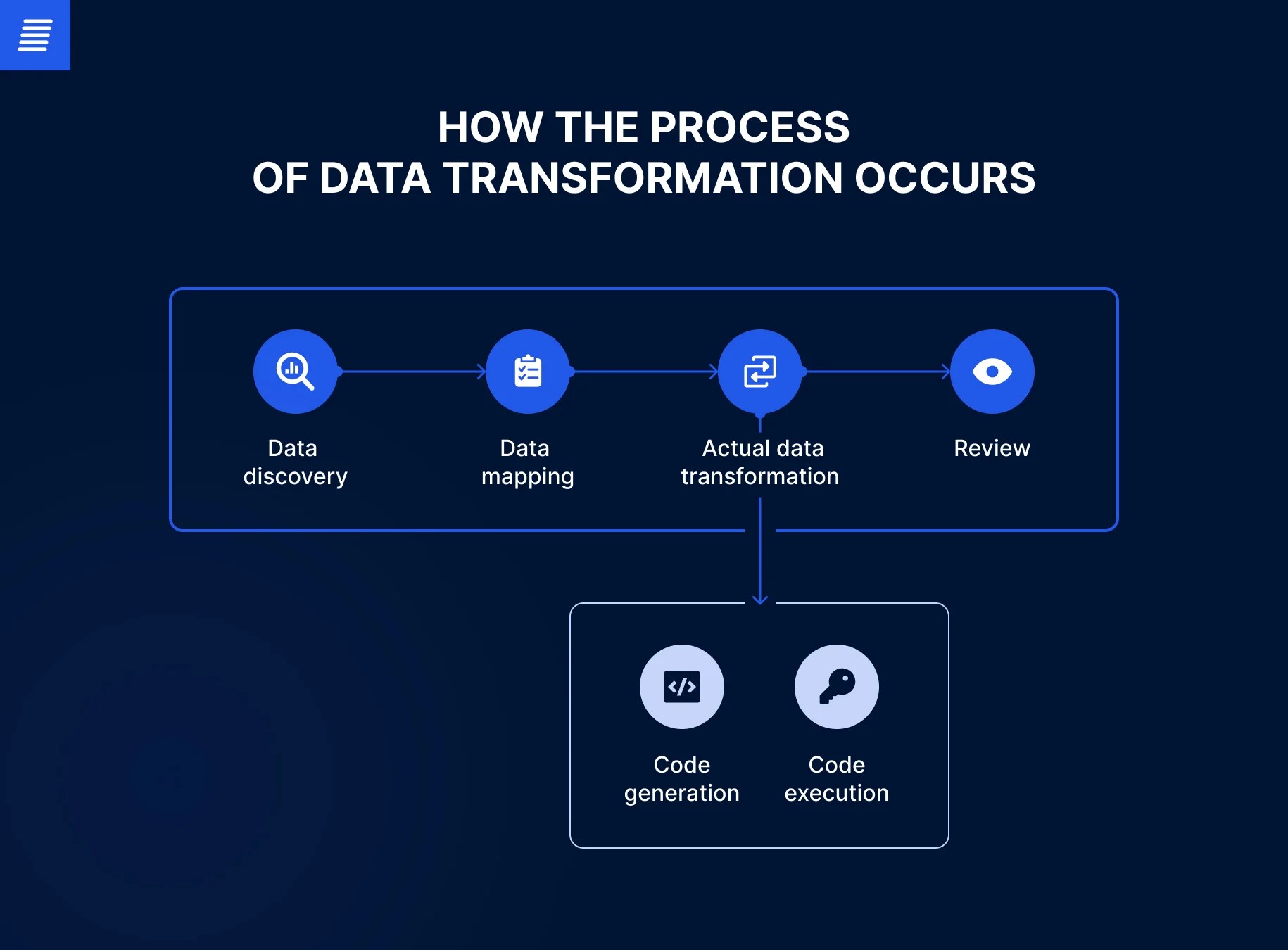 HOW THE PROCESS
OF DATA TRANSFORMATION OCCURS

Data discovery

Data mapping

Actual data transformation

Review

Code generation

Code execution